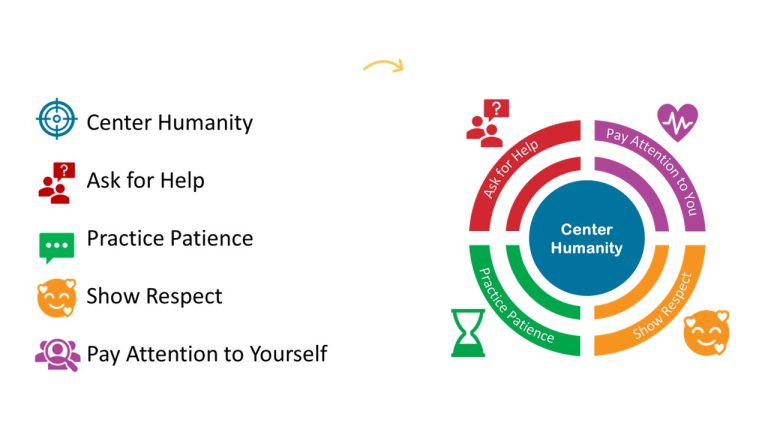 Center Humanity

Ask for Help

Practice Patience

Show Respect

Pay Attention to Yourself

Ask for Help

Pay Attention to You

Center Humanity

Practice Patience

Show Respect